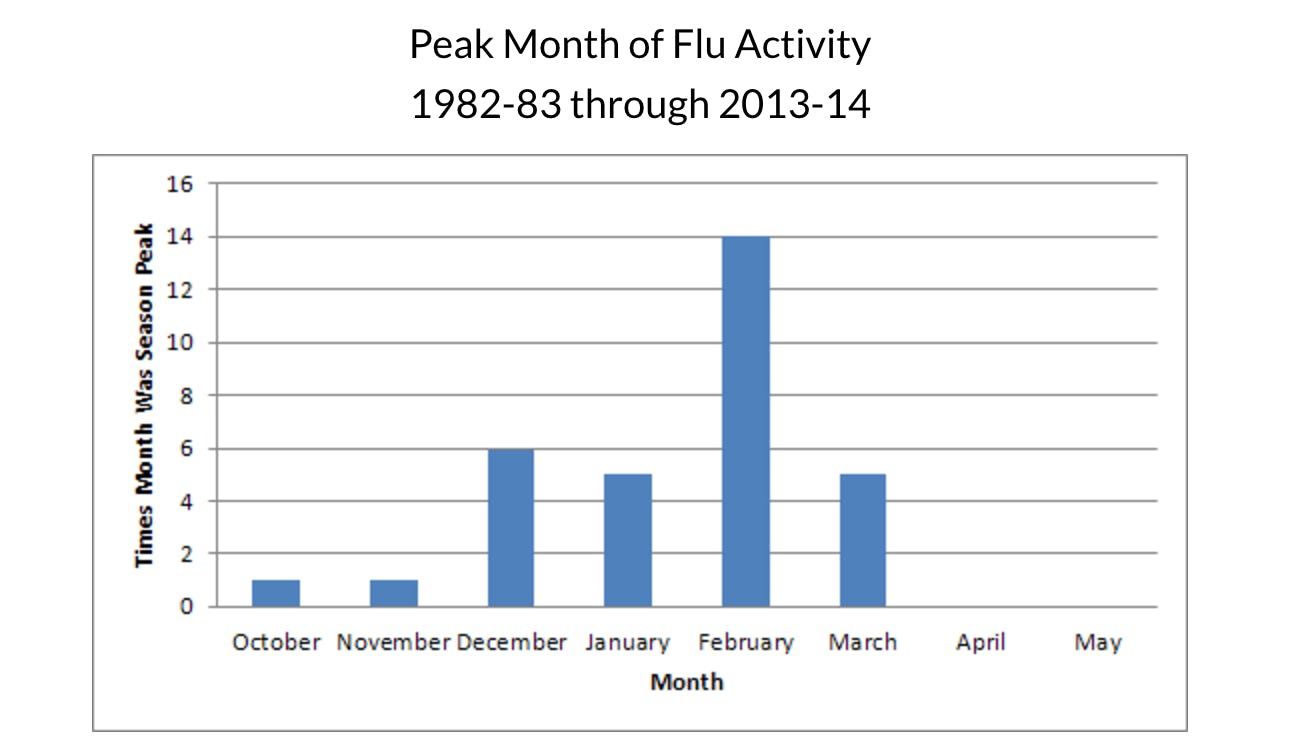 Peak Month of Flu Activity
1982-83 through 2013-14

Times Month Was Season Peak

16
14
12
10
8
6
4
2
0

October November December January February March April May

Month